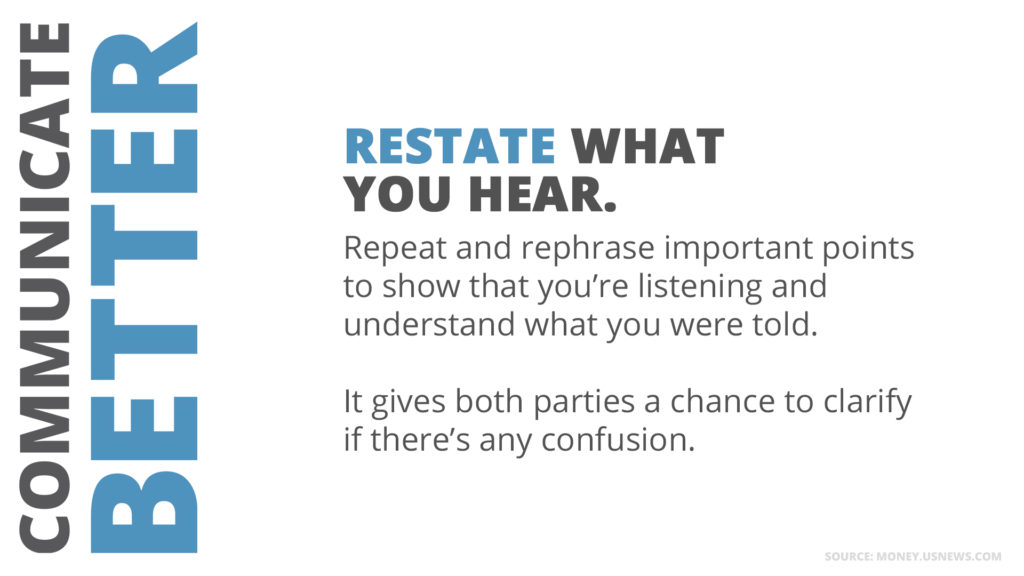 COMMUNICATE
BETTER

RESTATE WHAT YOU HEAR.

Repeat and rephrase important points to show that you're listening and understand what you were told.

It gives both parties a chance to clarify if there's any confusion.

SOURCE: MONEY.USNEWS.COM